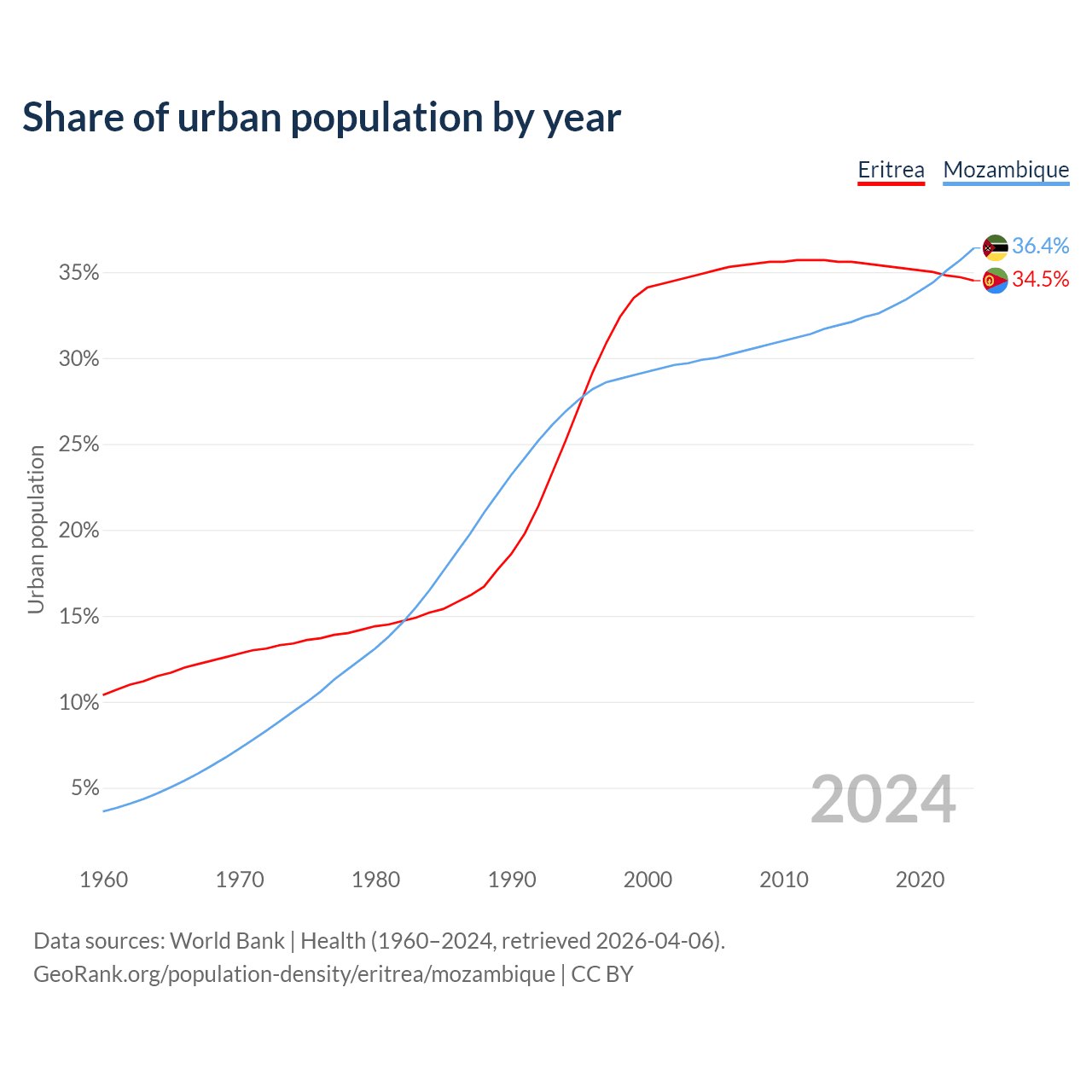 Share of urban population by year

Eritrea Mozambique

36.4%
34.5%

35%
30%
25%
20%
15%
10%
5%

Urban population

2024

1960 1970 1980 1990 2000 2010 2020

Data sources: World Bank | Health (1960–2024, retrieved 2026-04-06).
GeoRank.org/population-density/eritrea/mozambique | CC BY